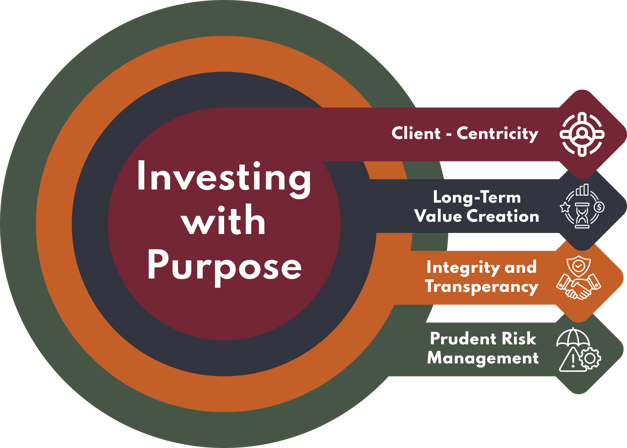 Investing with Purpose

Client - Centricity

Long-Term Value Creation

Integrity and Transperancy

Prudent Risk Management